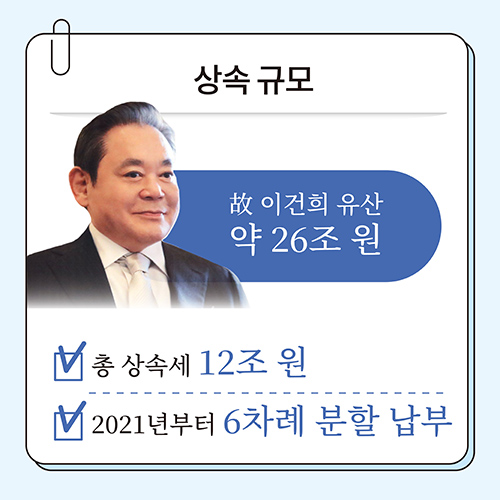 상속 규모

故 이건희 유산
약 26조 원

총 상속세 12조 원

2021년부터 6차례 분할 납부